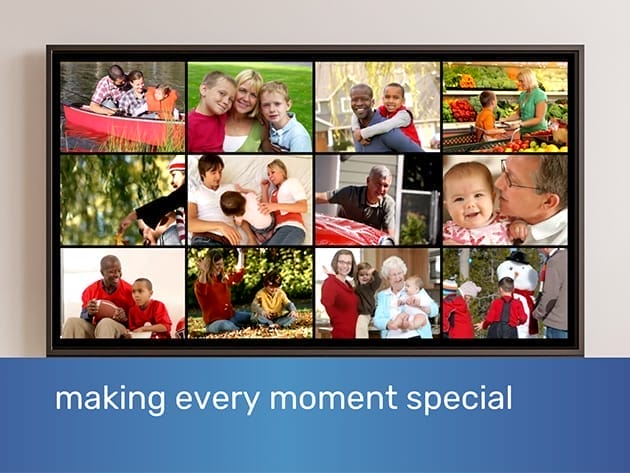 making every moment special